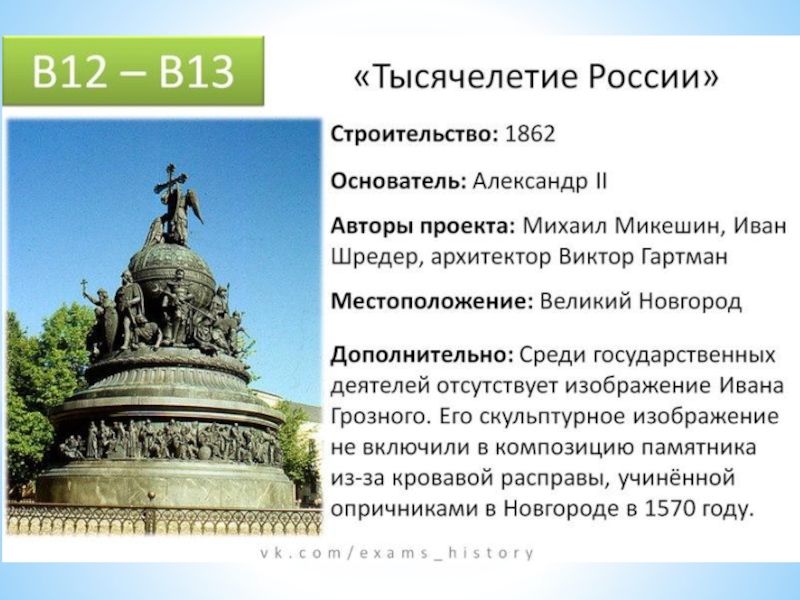 В12 – В13

«Тысячелетие России»

Строительство: 1862

Основатель: Александр II

Авторы проекта: Михаил Микешин, Иван Шредер, архитектор Виктор Гартман

Местоположение: Великий Новгород

Дополнительно: Среди государственных деятелей отсутствует изображение Ивана Грозного. Его скульптурное изображение не включили в композицию памятника из-за кровавой расправы, учинённой опричниками в Новгороде в 1570 году.

vk.com/exams_history